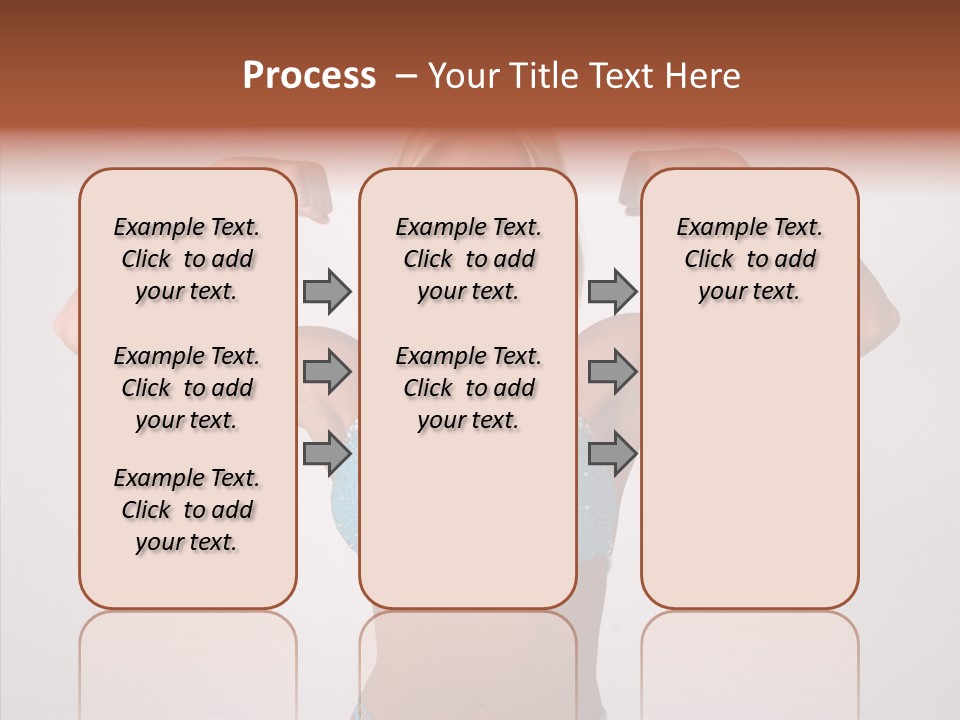 Process – Your Title Text Here

Example Text. Click to add your text.

Example Text. Click to add your text.

Example Text. Click to add your text.

Example Text. Click to add your text.

Example Text. Click to add your text.

Example Text. Click to add your text.